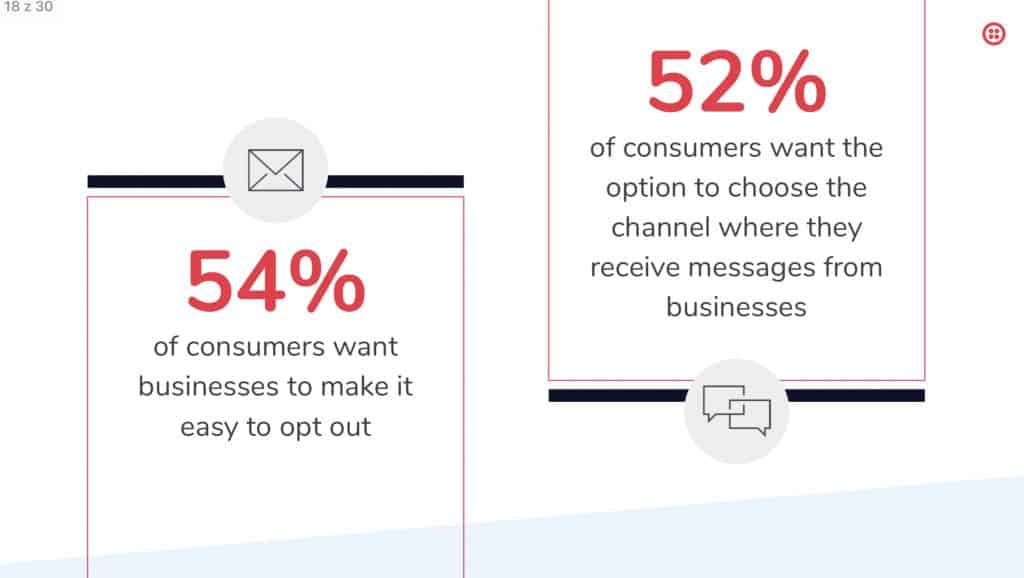 18 z 30

54%
of consumers want businesses to make it easy to opt out

52%
of consumers want the option to choose the channel where they receive messages from businesses